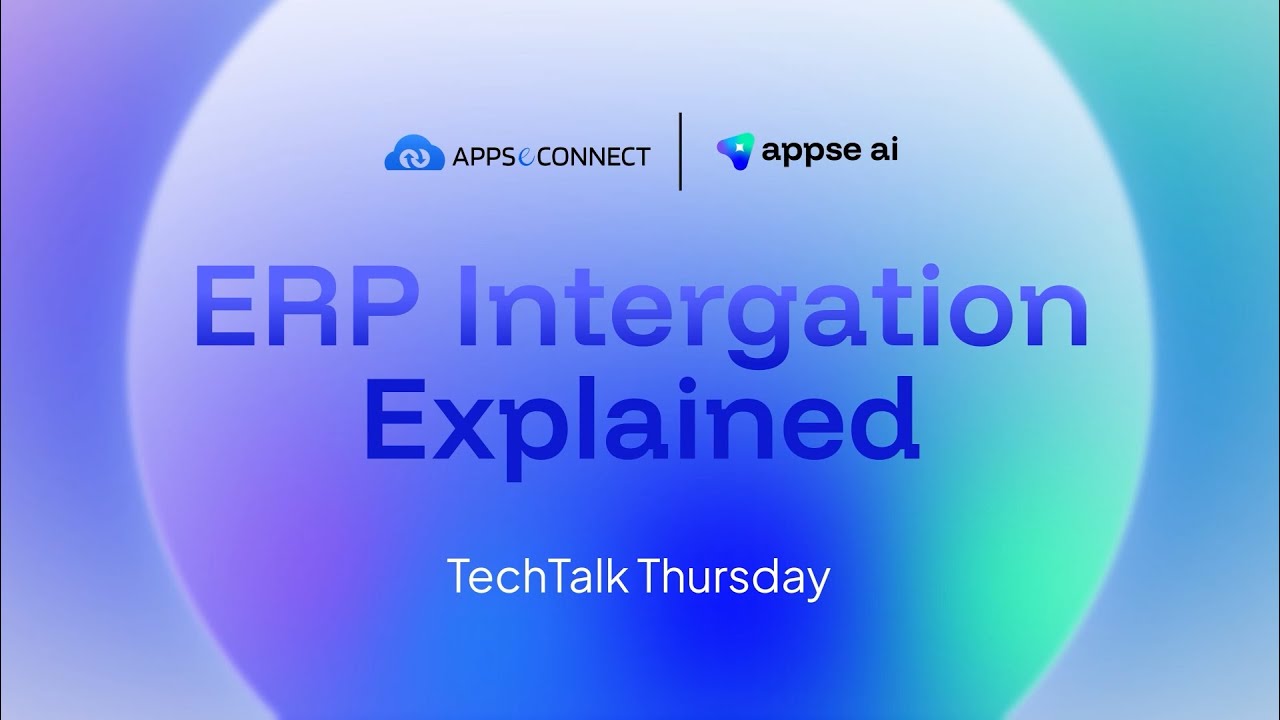 APPSeCONNECT | appse ai

ERP Intergation Explained

TechTalk Thursday